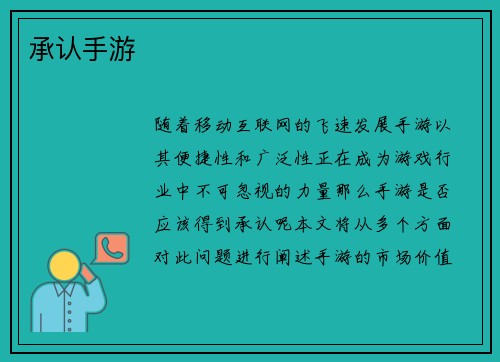 承认手游

随着移动互联网的飞速发展手游以其便捷性和广泛性正在成为游戏行业中不可忽视的力量那么手游是否应该得到承认呢本文将从多个方面对此问题进行阐述手游的市场价值